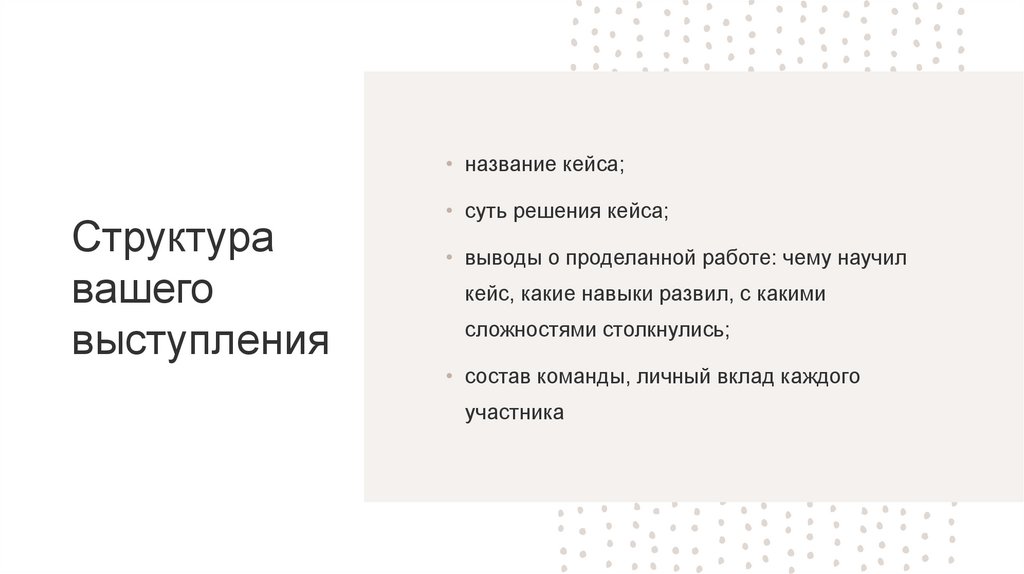 Структура вашего выступления

• название кейса;

• суть решения кейса;

• выводы о проделанной работе: чему научил кейс, какие навыки развил, с какими сложностями столкнулись;

• состав команды, личный вклад каждого участника